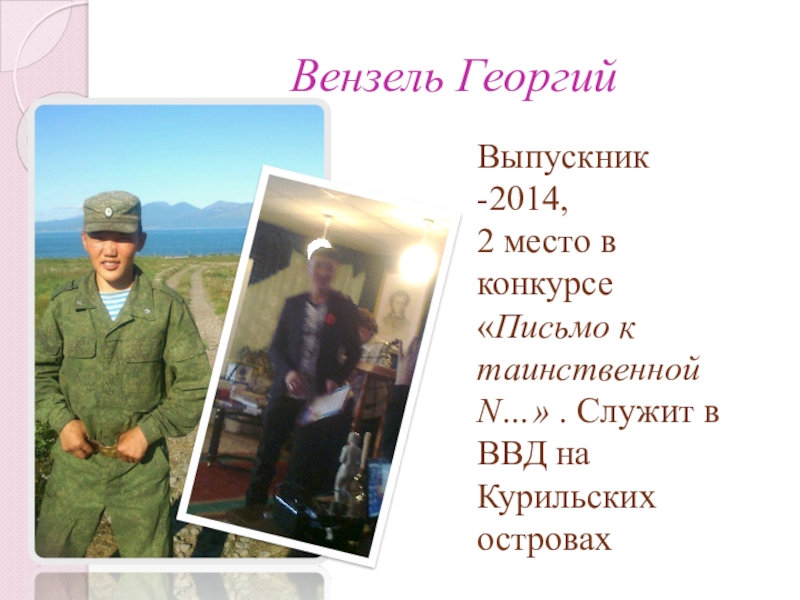 Вензель Георгий

Выпускник -2014, 2 место в конкурсе «Письмо к таинственной N...» . Служит в ВВД на Курильских островах